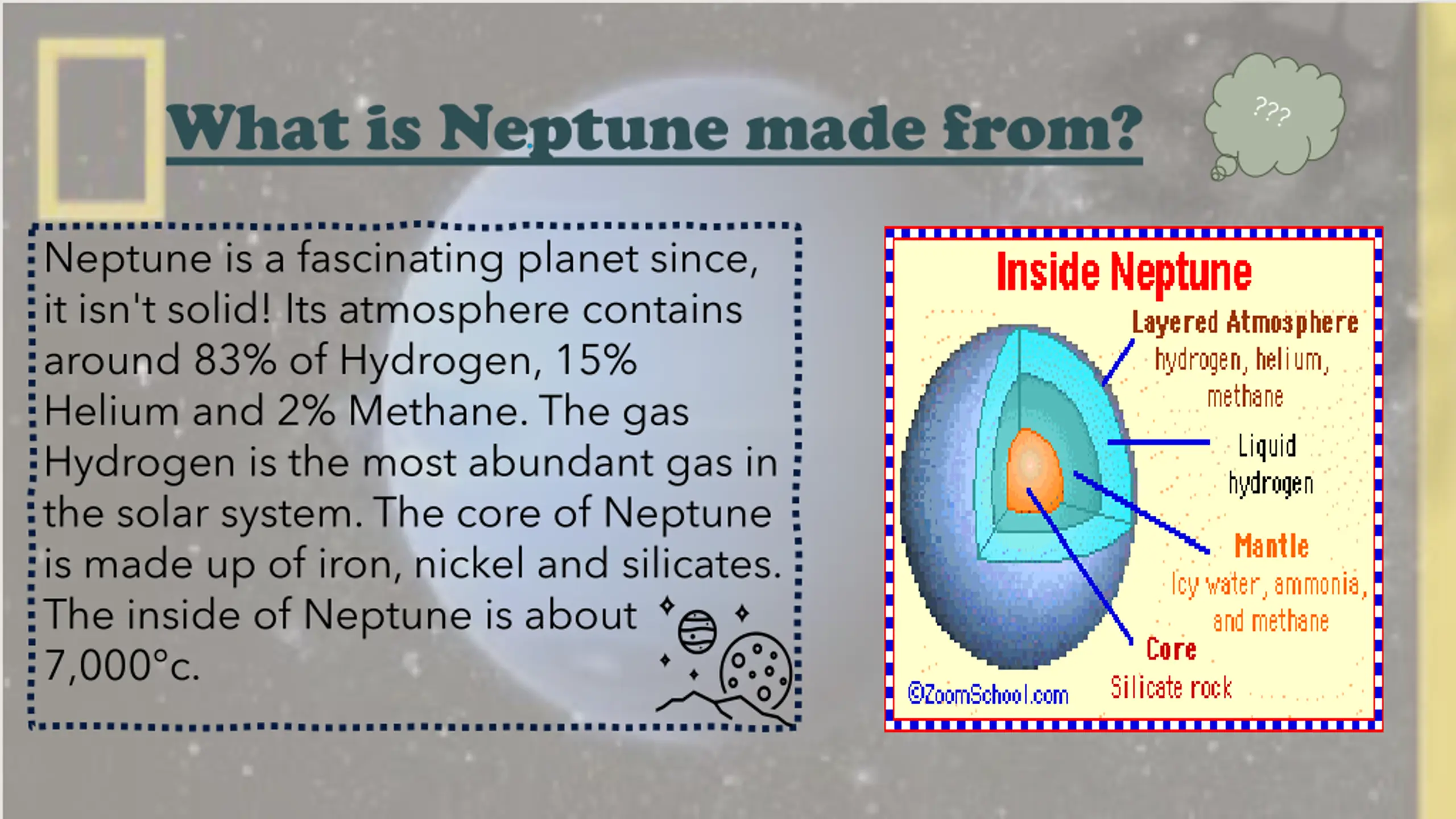 What is Neptune made from?

???

Neptune is a fascinating planet since, it isn't solid! Its atmosphere contains around 83% of Hydrogen, 15% Helium and 2% Methane. The gas Hydrogen is the most abundant gas in the solar system. The core of Neptune is made up of iron, nickel and silicates. The inside of Neptune is about 7,000°c.

Inside Neptune

Layered Atmosphere
hydrogen, helium, methane

Liquid hydrogen

Mantle
Icy water, ammonia, and methane

Core
Silicate rock

©ZoomSchool.com